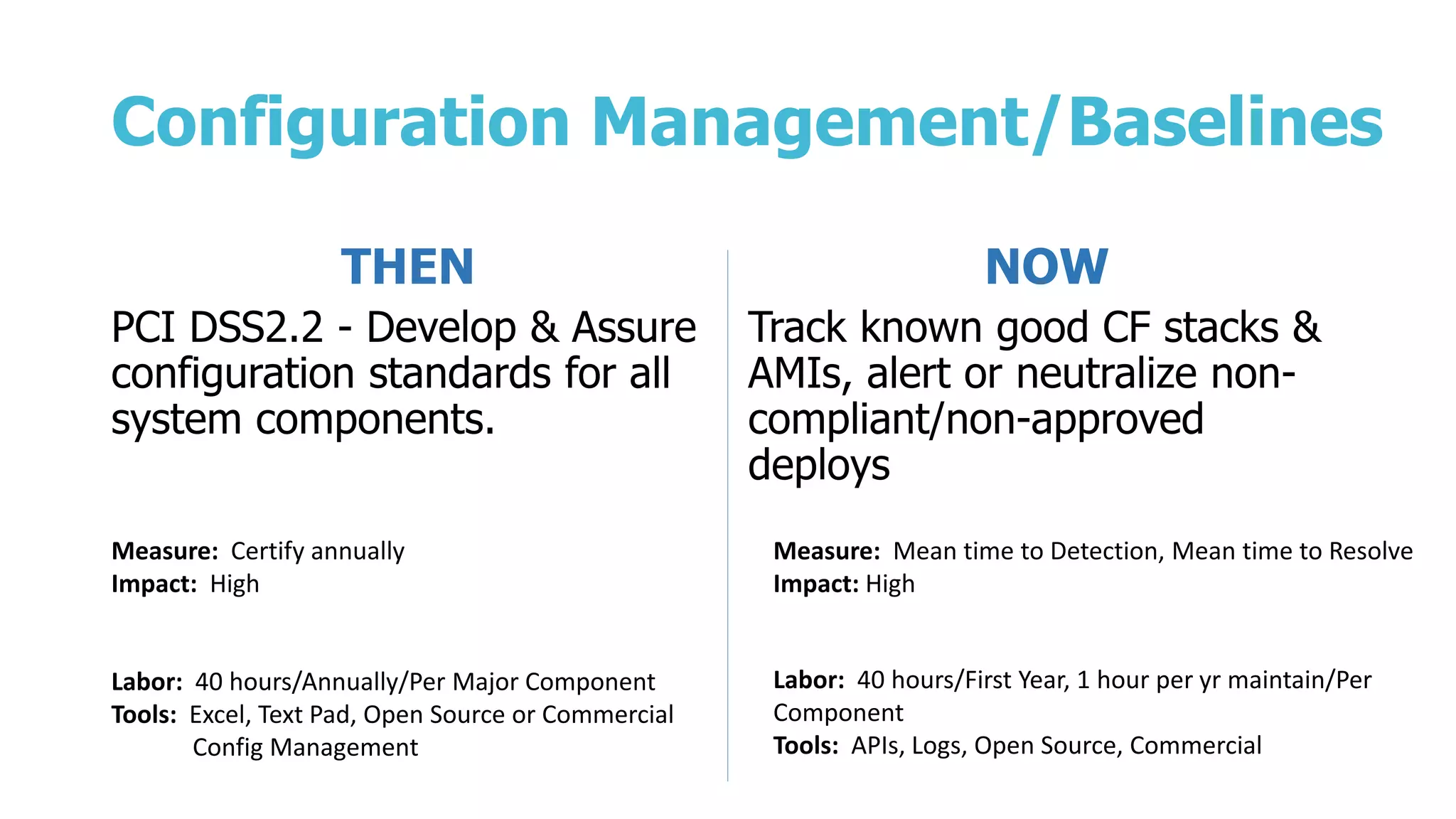 Configuration Management/Baselines

THEN

PCI DSS2.2 - Develop & Assure configuration standards for all system components.

Measure: Certify annually
Impact: High

Labor: 40 hours/Annually/Per Major Component
Tools: Excel, Text Pad, Open Source or Commercial Config Management

NOW

Track known good CF stacks & AMIs, alert or neutralize non-compliant/non-approved deploys

Measure: Mean time to Detection, Mean time to Resolve
Impact: High

Labor: 40 hours/First Year, 1 hour per yr maintain/Per Component
Tools: APIs, Logs, Open Source, Commercial